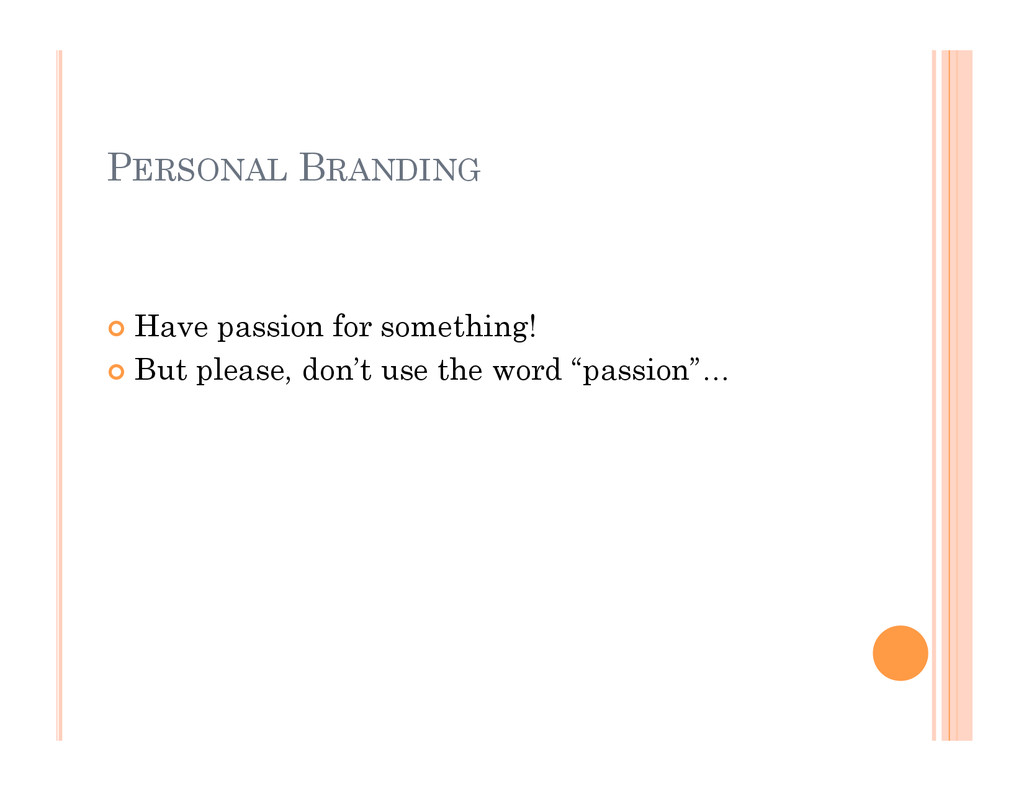 PERSONAL BRANDING

Have passion for something!
But please, don’t use the word “passion”…